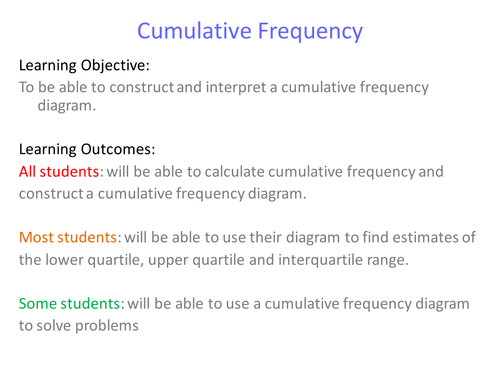 Cumulative Frequency

Learning Objective:
To be able to construct and interpret a cumulative frequency diagram.

Learning Outcomes:
All students: will be able to calculate cumulative frequency and construct a cumulative frequency diagram.

Most students: will be able to use their diagram to find estimates of the lower quartile, upper quartile and interquartile range.

Some students: will be able to use a cumulative frequency diagram to solve problems